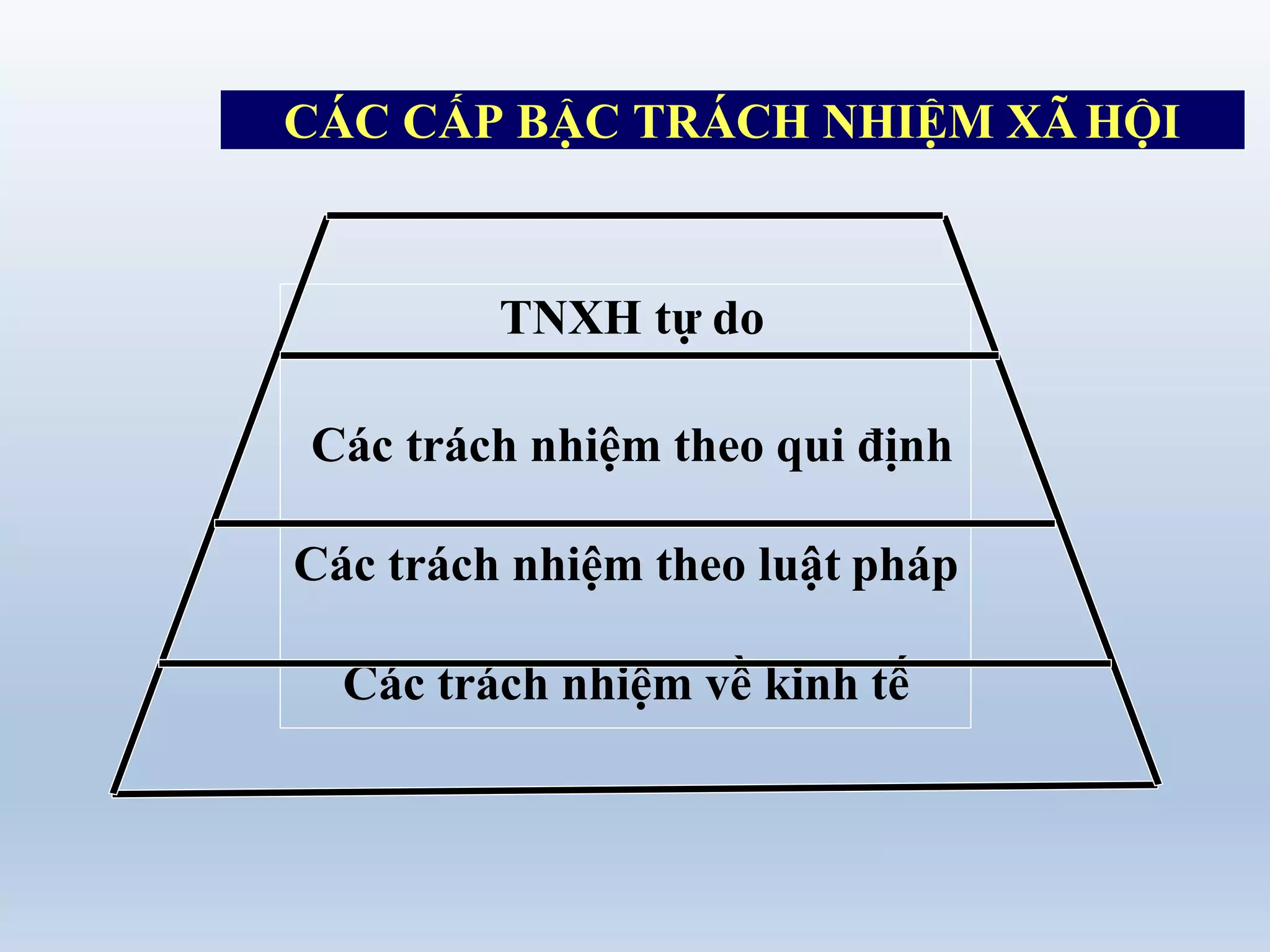 CÁC CẤP BẬC TRÁCH NHIỆM XÃ HỘI

TNXH tự do

Các trách nhiệm theo qui định

Các trách nhiệm theo luật pháp

Các trách nhiệm về kinh tế